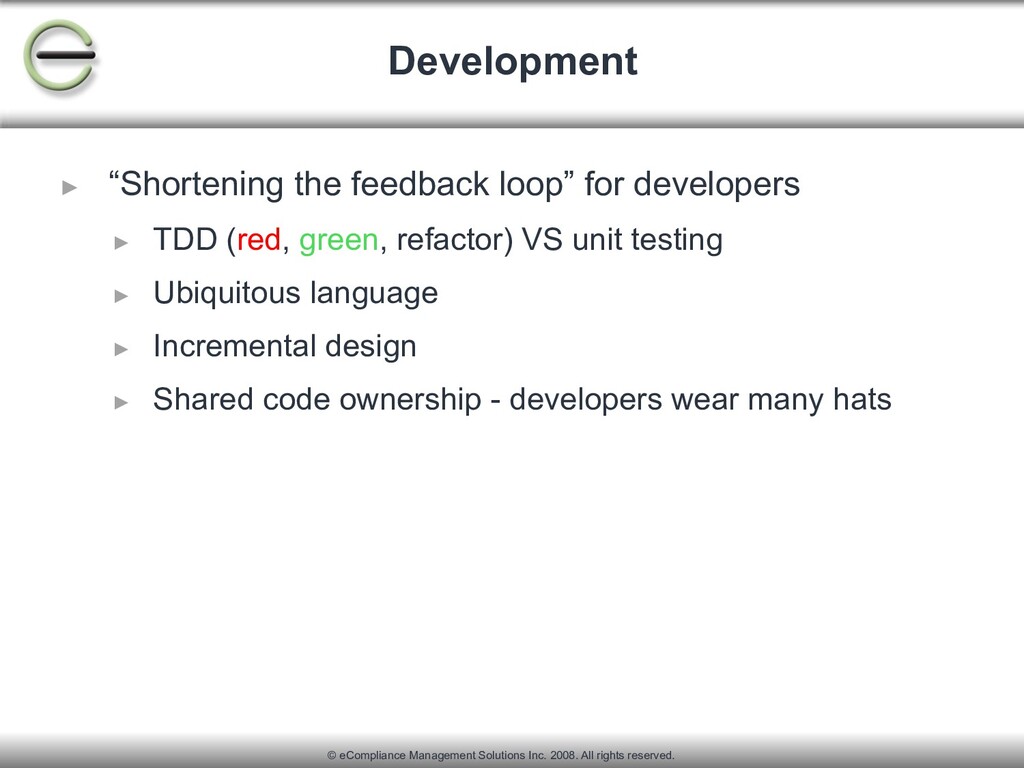 Development

► “Shortening the feedback loop” for developers

► TDD (red, green, refactor) VS unit testing

► Ubiquitous language

► Incremental design

► Shared code ownership - developers wear many hats

© eCompliance Management Solutions Inc. 2008. All rights reserved.